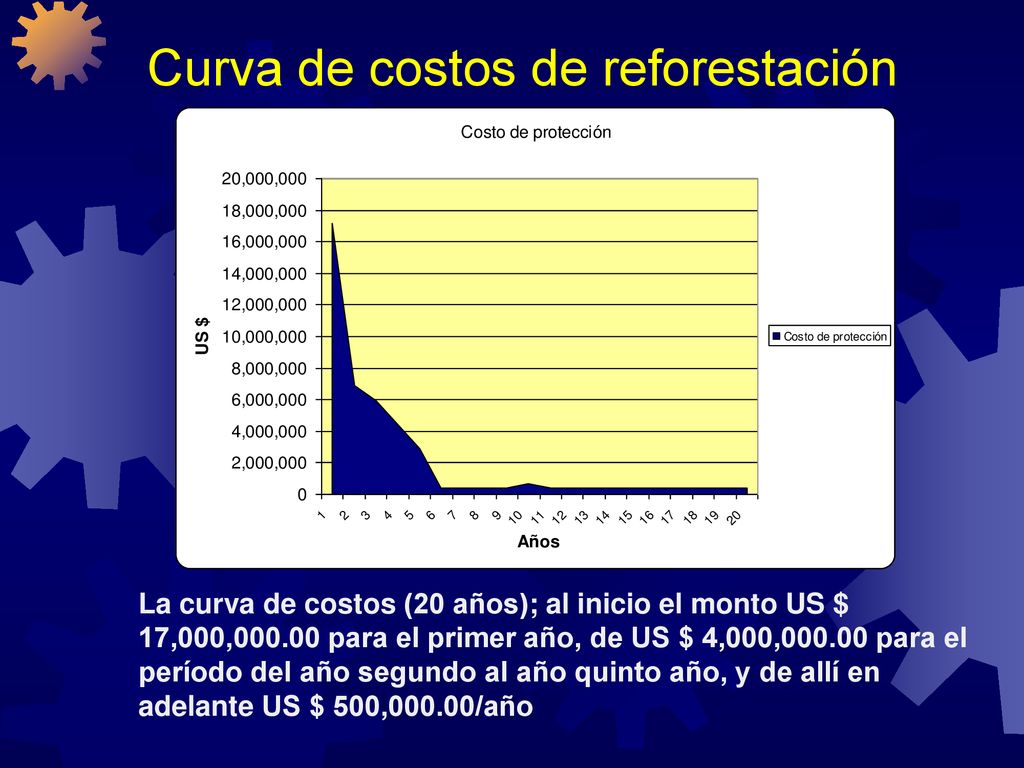 Curva de costos de reforestación

Costo de protección

20,000,000
18,000,000
16,000,000
14,000,000
12,000,000
10,000,000
8,000,000
6,000,000
4,000,000
2,000,000
0

US $

1 2 3 4 5 6 7 8 9 10 11 12 13 14 15 16 17 18 19 20

Años

Costo de protección

La curva de costos (20 años); al inicio el monto US $ 17,000,000.00 para el primer año, de US $ 4,000,000.00 para el período del año segundo al año quinto año, y de allí en adelante US $ 500,000.00/año